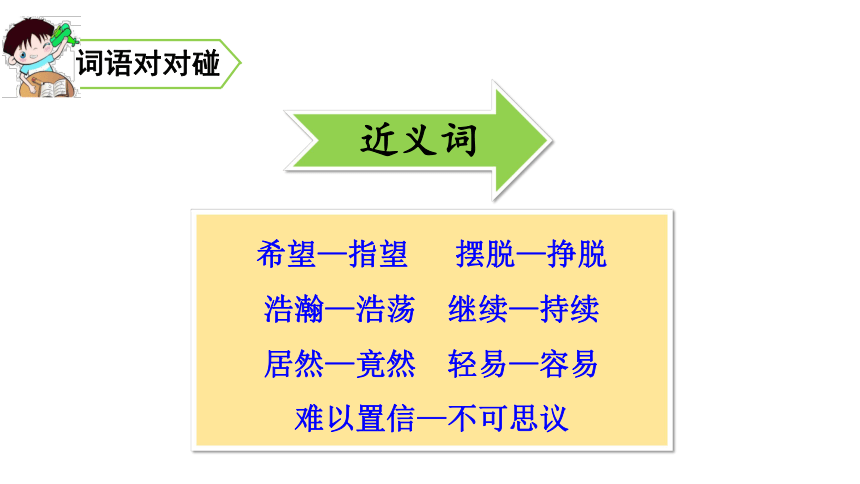 词语对对碰

近义词

希望—指望　摆脱—挣脱
浩瀚—浩荡　继续—持续
居然—竟然　轻易—容易
难以置信—不可思议